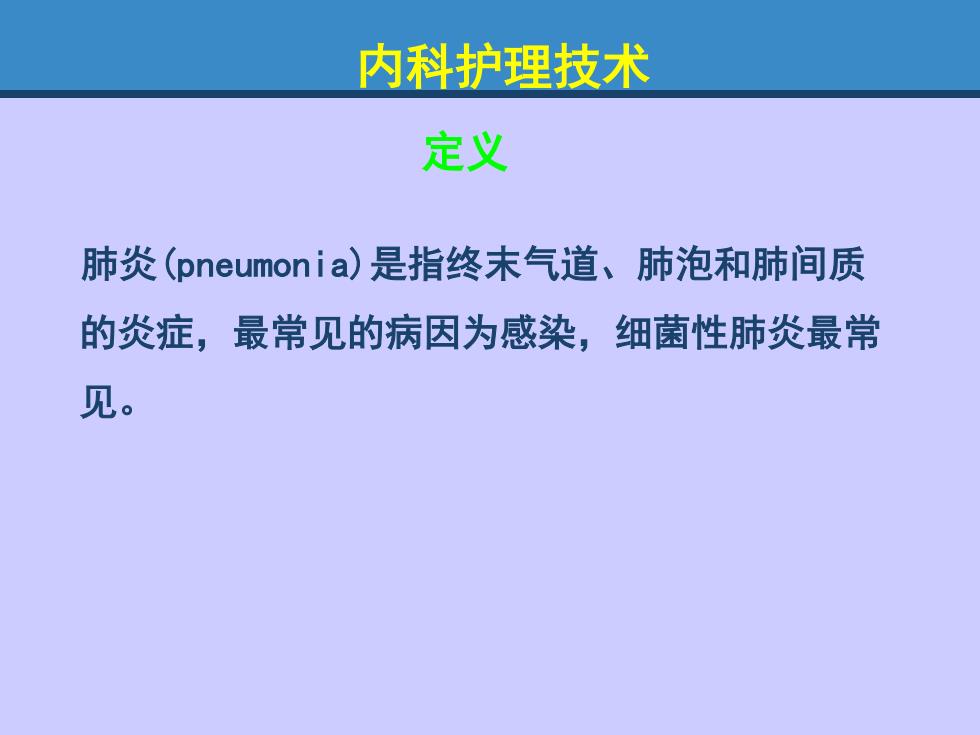 内科护理技术

定义

肺炎(pneumonia)是指终末气道、肺泡和肺间质的炎症，最常见的病因为感染，细菌性肺炎最常见。